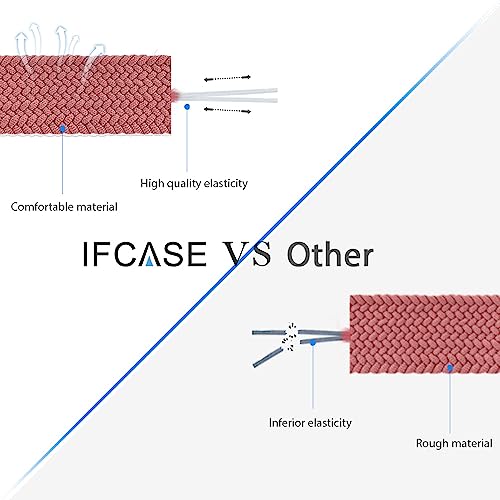 High quality elasticity

Comfortable material

IFCASE VS Other

Inferior elasticity

Rough material